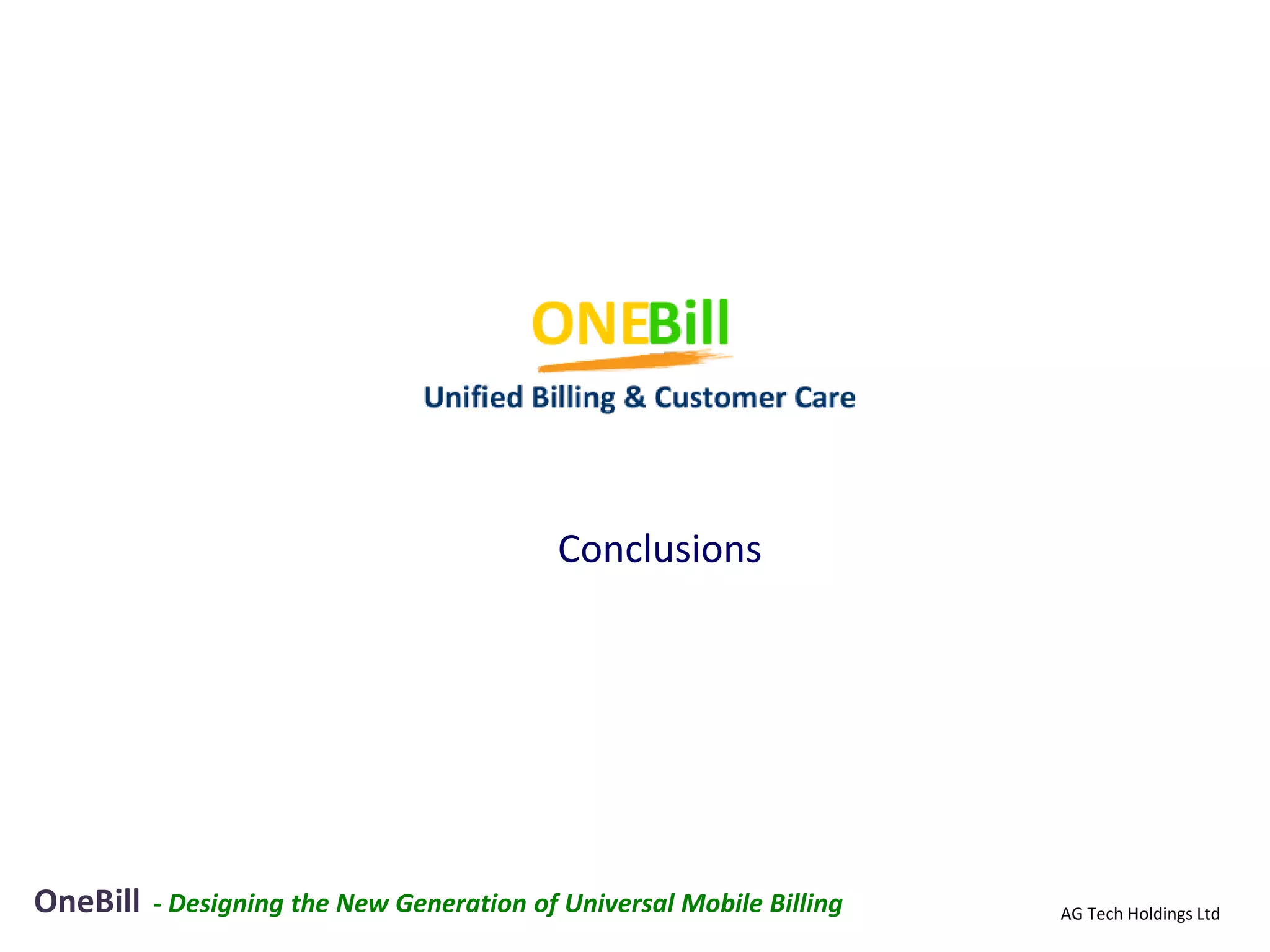 ONEBill
Unified Billing & Customer Care

Conclusions

OneBill - Designing the New Generation of Universal Mobile Billing

AG Tech Holdings Ltd